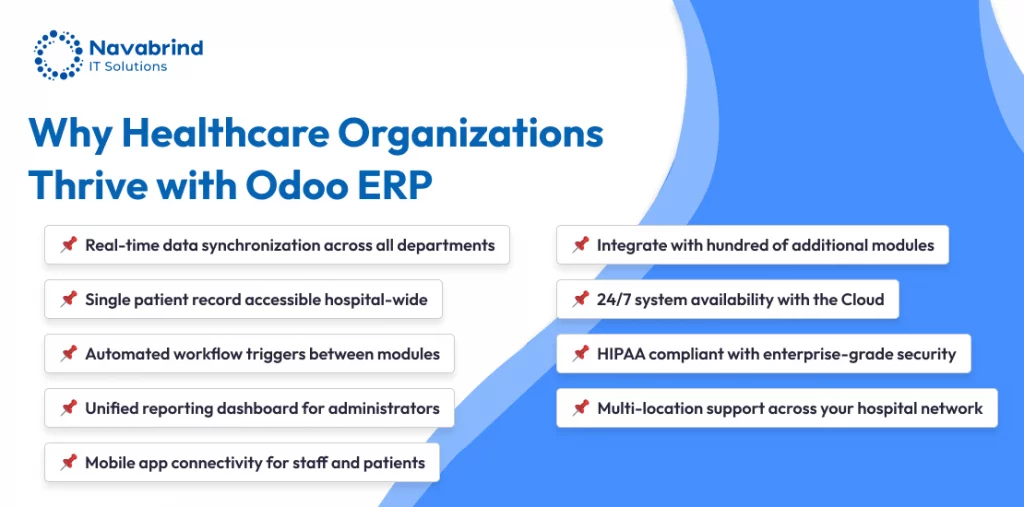 Navabrind
IT Solutions

Why Healthcare Organizations Thrive with Odoo ERP

📌 Real-time data synchronization across all departments

📌 Single patient record accessible hospital-wide

📌 Automated workflow triggers between modules

📌 Unified reporting dashboard for administrators

📌 Mobile app connectivity for staff and patients

📌 Integrate with hundred of additional modules

📌 24/7 system availability with the Cloud

📌 HIPAA compliant with enterprise-grade security

📌 Multi-location support across your hospital network